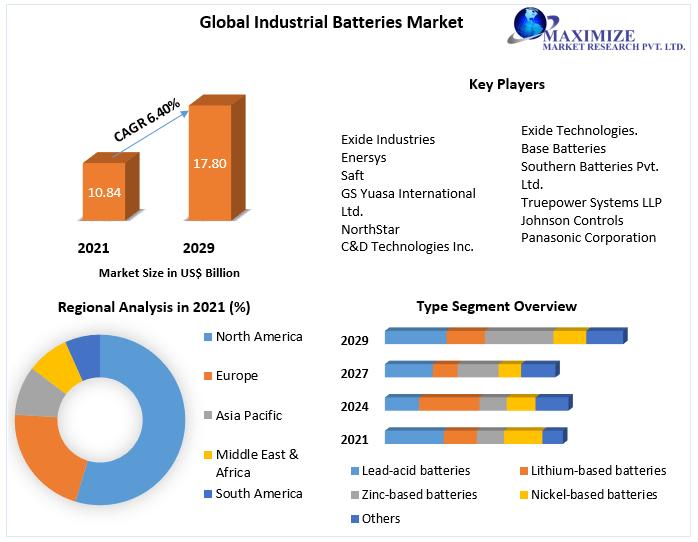 Global Industrial Batteries Market

MAXIMIZE
MARKET RESEARCH PVT. LTD.

CAGR 6.40%

10.84

17.80

2021

2029

Market Size in US$ Billion

Key Players

Exide Industries
Enersys
Saft
GS Yuasa International Ltd.
NorthStar
C&D Technologies Inc.

Exide Technologies.
Base Batteries
Southern Batteries Pvt. Ltd.
Truepower Systems LLP
Johnson Controls
Panasonic Corporation

Regional Analysis in 2021 (%)

North America
Europe
Asia Pacific
Middle East & Africa
South America

Type Segment Overview

2029
2027
2024
2021

Lead-acid batteries
Lithium-based batteries
Zinc-based batteries
Nickel-based batteries
Others